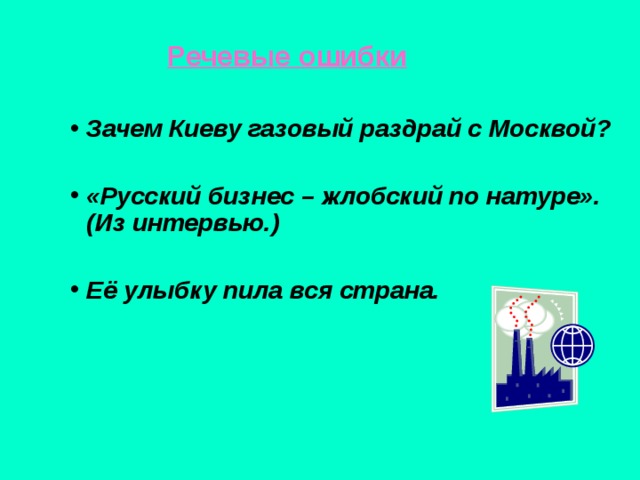 Речевые ошибки

• Зачем Киеву газовый раздрай с Москвой?

• «Русский бизнес – жлобский по натуре». (Из интервью.)

• Её улыбку пила вся страна.